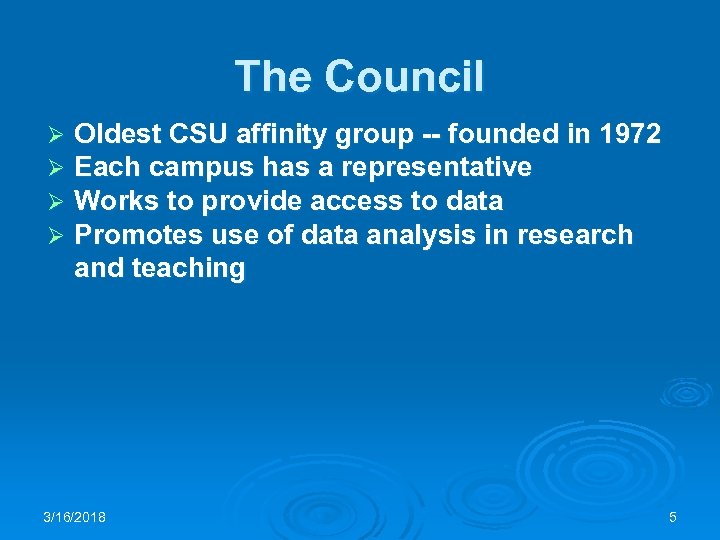 The Council

➢ Oldest CSU affinity group -- founded in 1972
➢ Each campus has a representative
➢ Works to provide access to data
➢ Promotes use of data analysis in research and teaching

3/16/2018

5